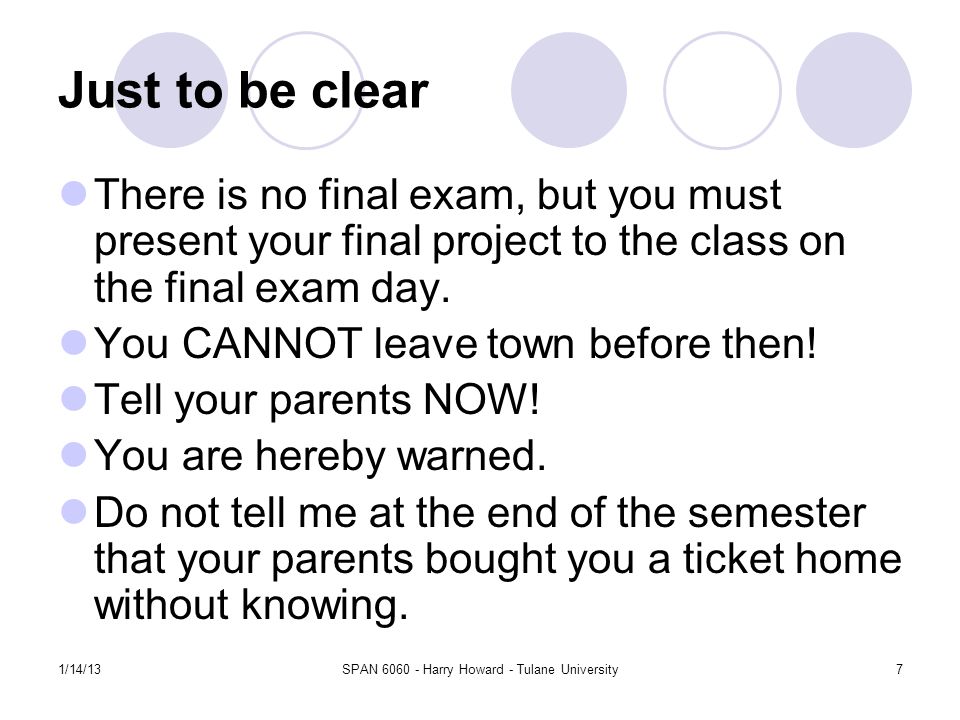 Just to be clear

There is no final exam, but you must present your final project to the class on the final exam day.

You CANNOT leave town before then!

Tell your parents NOW!

You are hereby warned.

Do not tell me at the end of the semester that your parents bought you a ticket home without knowing.

1/14/13

SPAN 6060 - Harry Howard - Tulane University

7